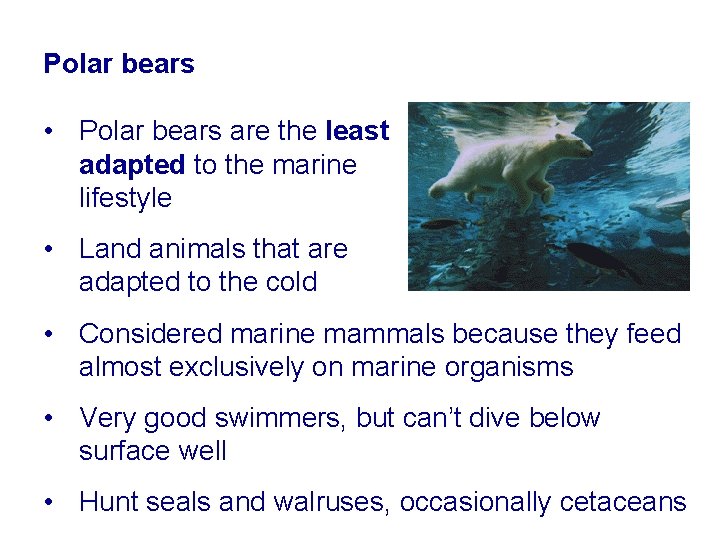 Polar bears

• Polar bears are the least adapted to the marine lifestyle

• Land animals that are adapted to the cold

• Considered marine mammals because they feed almost exclusively on marine organisms

• Very good swimmers, but can't dive below surface well

• Hunt seals and walruses, occasionally cetaceans